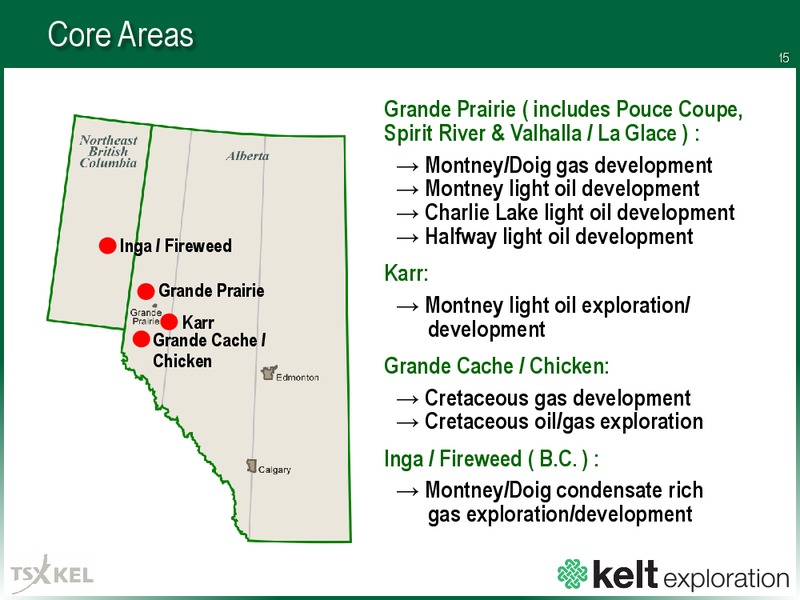 Core Areas

15

Northeast British Columbia

Alberta

Inga / Fireweed

Grande Prairie

Grande Prairie

Karr

Grande Cache / Chicken

Edmonton

Calgary

Grande Prairie ( includes Pouce Coupe, Spirit River & Valhalla / La Glace ) :

→ Montney/Doig gas development
→ Montney light oil development
→ Charlie Lake light oil development
→ Halfway light oil development

Karr:

→ Montney light oil exploration/ development

Grande Cache / Chicken:

→ Cretaceous gas development
→ Cretaceous oil/gas exploration

Inga / Fireweed ( B.C. ) :

→ Montney/Doig condensate rich gas exploration/development

TSX KEL

kelt exploration